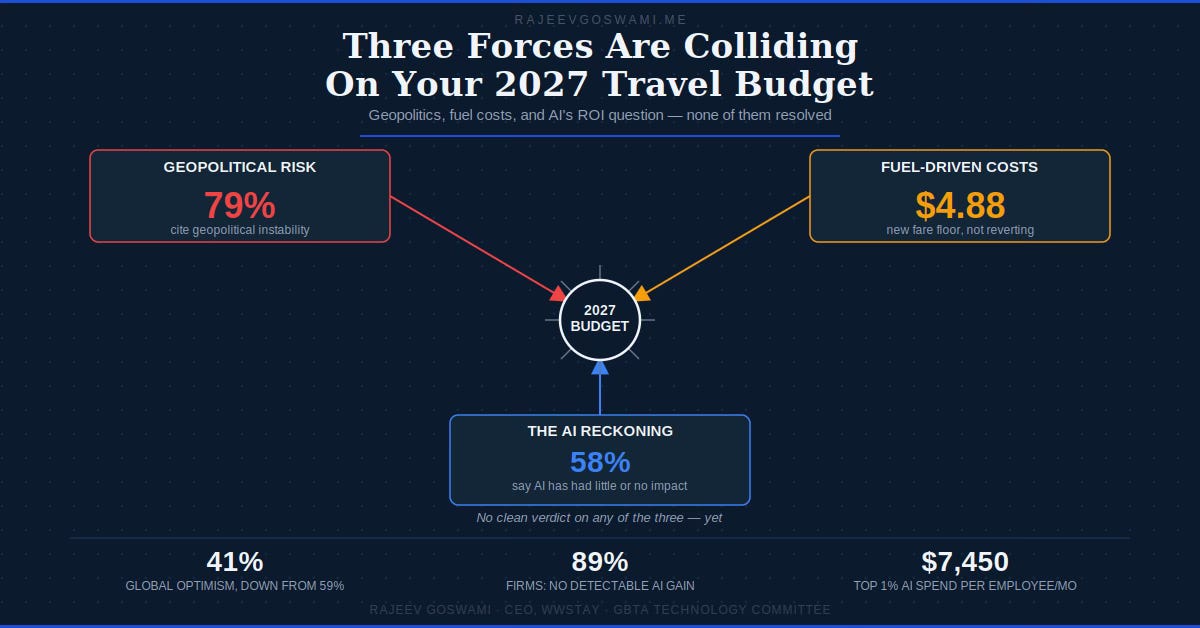 RAJEEVGOSWAMI.ME

Three Forces Are Colliding On Your 2027 Travel Budget

Geopolitics, fuel costs, and AI's ROI question — none of them resolved

GEOPOLITICAL RISK
79%
cite geopolitical instability

FUEL-DRIVEN COSTS
$4.88
new fare floor, not reverting

2027 BUDGET

THE AI RECKONING
58%
say AI has had little or no impact

No clean verdict on any of the three — yet

41%
GLOBAL OPTIMISM, DOWN FROM 59%

89%
FIRMS: NO DETECTABLE AI GAIN

$7,450
TOP 1% AI SPEND PER EMPLOYEE/MO

RAJEEV GOSWAMI · CEO, WWSTAY · GBTA TECHNOLOGY COMMITTEE